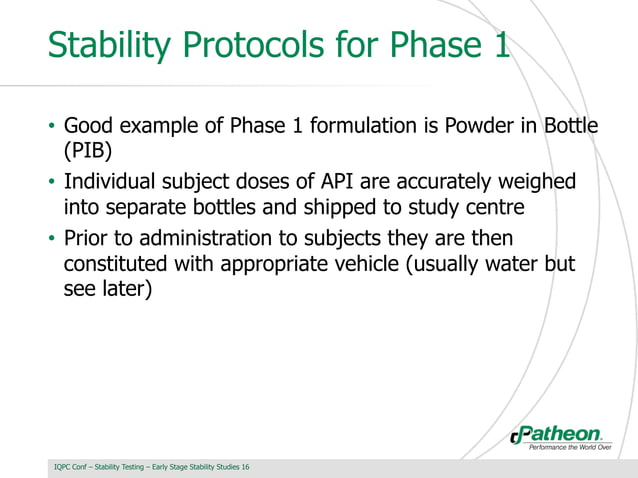 Stability Protocols for Phase 1

• Good example of Phase 1 formulation is Powder in Bottle (PIB)
• Individual subject doses of API are accurately weighed into separate bottles and shipped to study centre
• Prior to administration to subjects they are then constituted with appropriate vehicle (usually water but see later)

Patheon.
Performance the World Over

IQPC Conf – Stability Testing – Early Stage Stability Studies 16